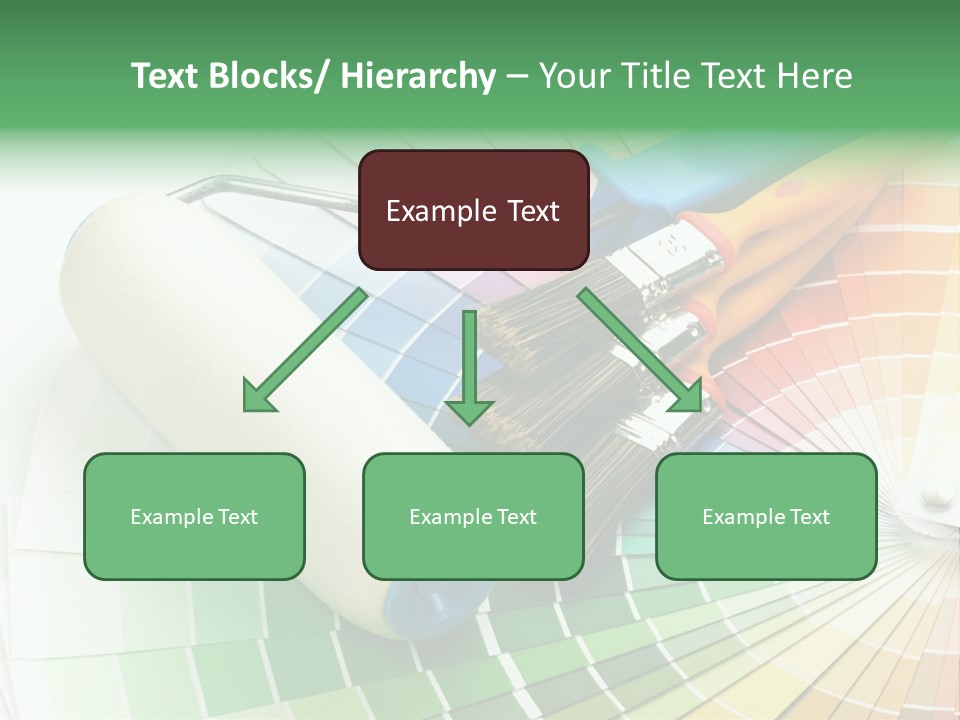 Text Blocks/ Hierarchy – Your Title Text Here

Example Text

Example Text

Example Text

Example Text